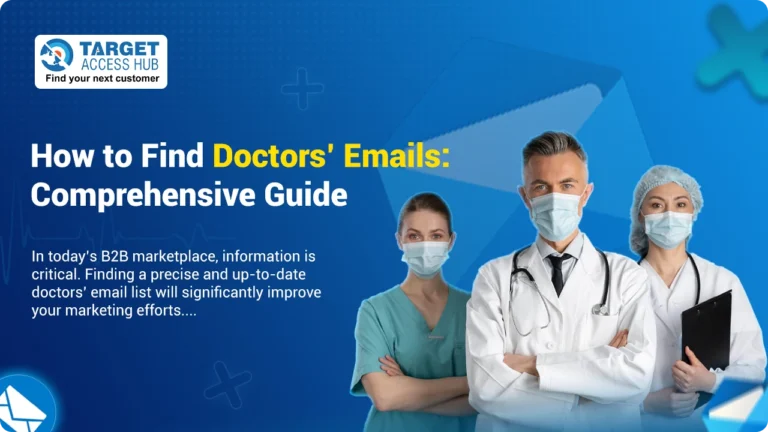 TARGET
ACCESS HUB
Find your next customer

How to Find Doctors' Emails: Comprehensive Guide

In today's B2B marketplace, information is critical. Finding a precise and up-to-date doctors' email list will significantly improve your marketing efforts....